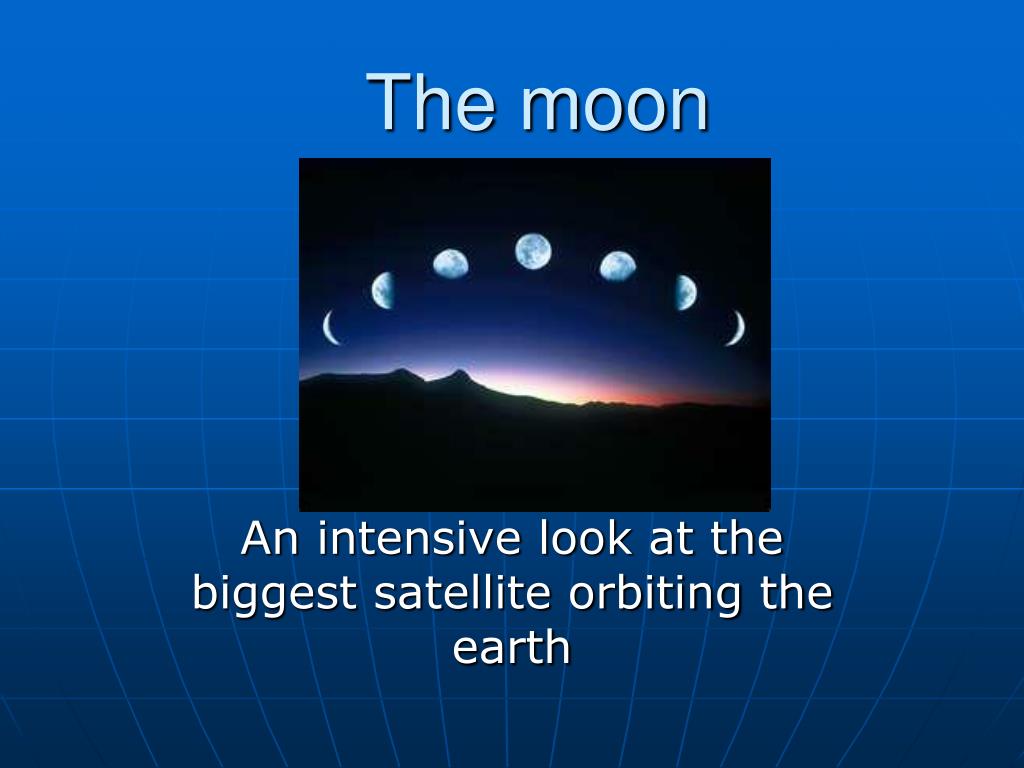 The moon

An intensive look at the biggest satellite orbiting the earth